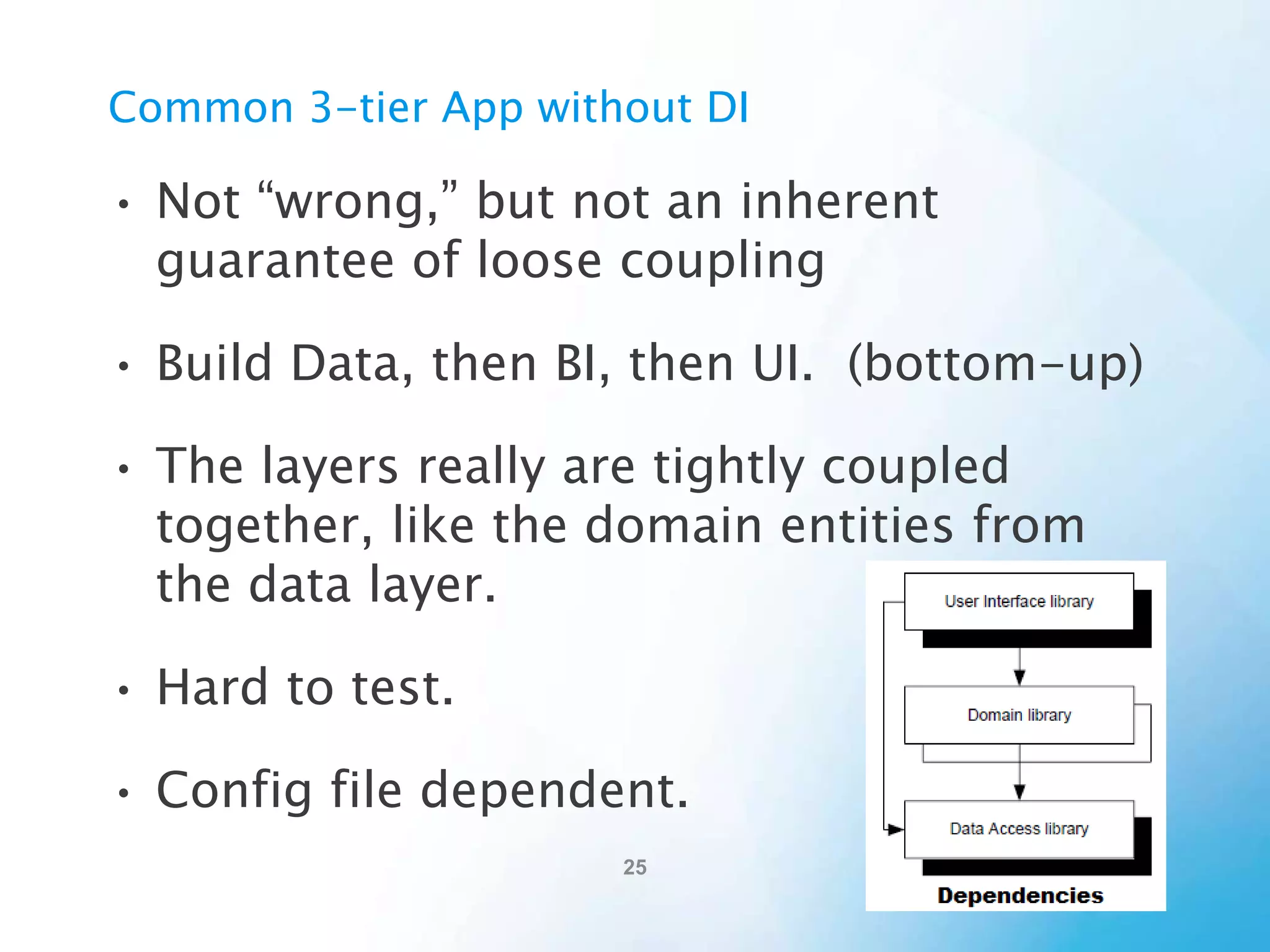 Common 3-tier App without DI

• Not “wrong,” but not an inherent guarantee of loose coupling

• Build Data, then BI, then UI. (bottom-up)

• The layers really are tightly coupled together, like the domain entities from the data layer.

• Hard to test.

• Config file dependent.

User Interface library

Domain library

Data Access library

Dependencies

25